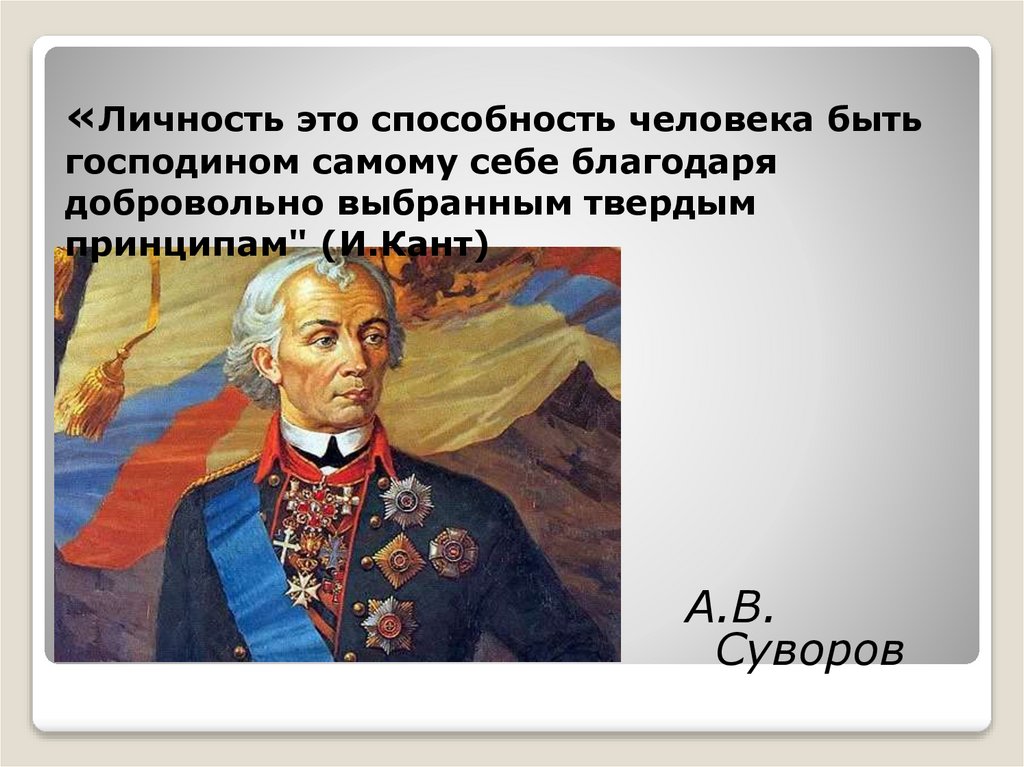 «Личность это способность человека быть господином самому себе благодаря добровольно выбранным твердым принципам" (И.Кант)

А.В. Суворов